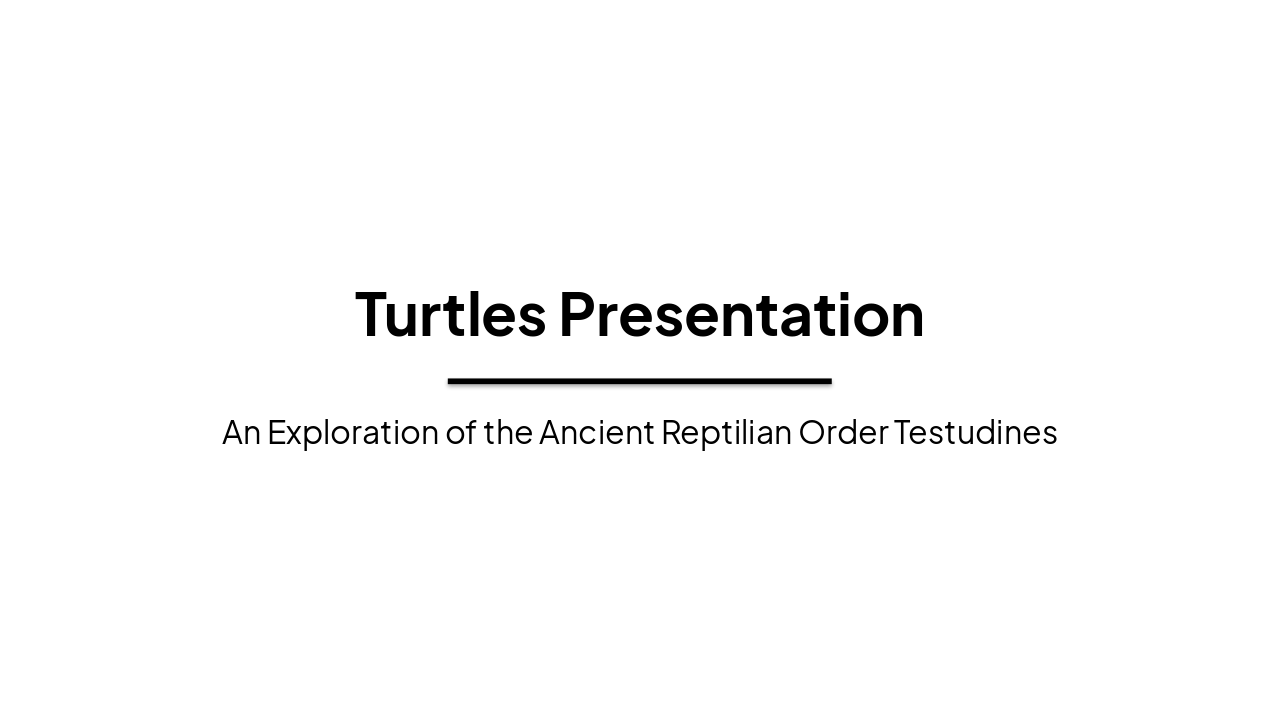 Turtles Presentation

An Exploration of the Ancient Reptilian Order Testudines